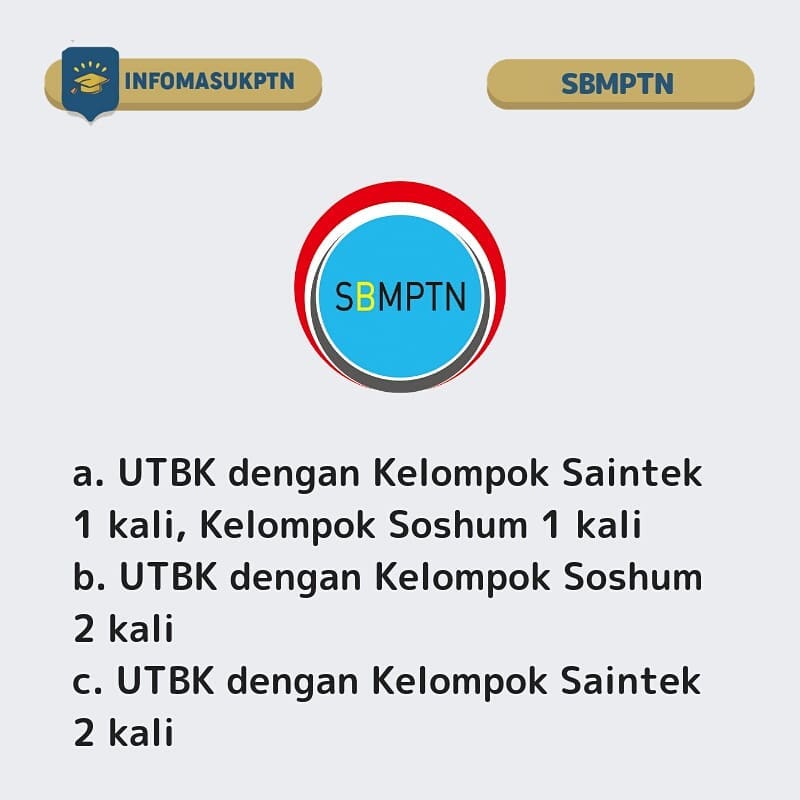 INFOMASUKPTN

SBMPTN

SBMPTN

a. UTBK dengan Kelompok Saintek 1 kali, Kelompok Soshum 1 kali
b. UTBK dengan Kelompok Soshum 2 kali
c. UTBK dengan Kelompok Saintek 2 kali